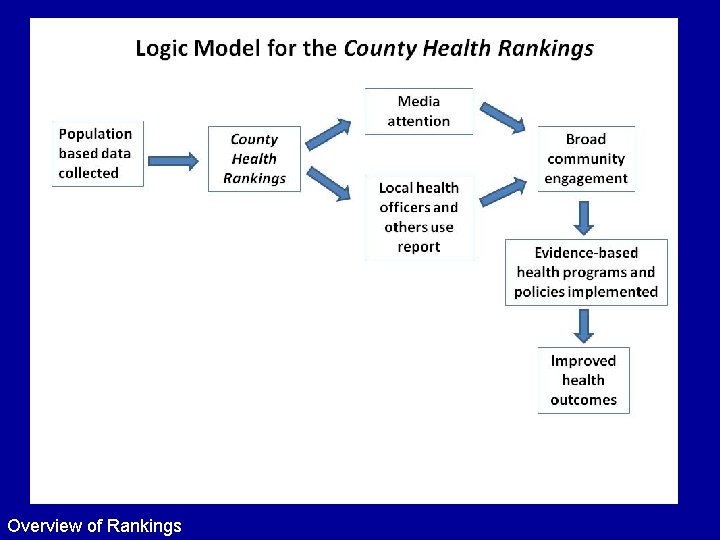 Logic Model for the County Health Rankings

Population based data collected

County Health Rankings

Media attention

Local health officers and others use report

Broad community engagement

Evidence-based health programs and policies implemented

Improved health outcomes

Overview of Rankings